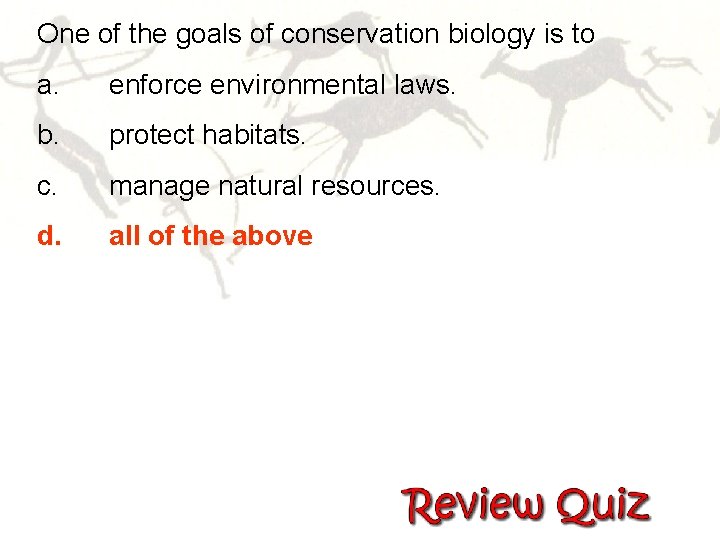 One of the goals of conservation biology is to

a. enforce environmental laws.

b. protect habitats.

c. manage natural resources.

d. all of the above

Review Quiz